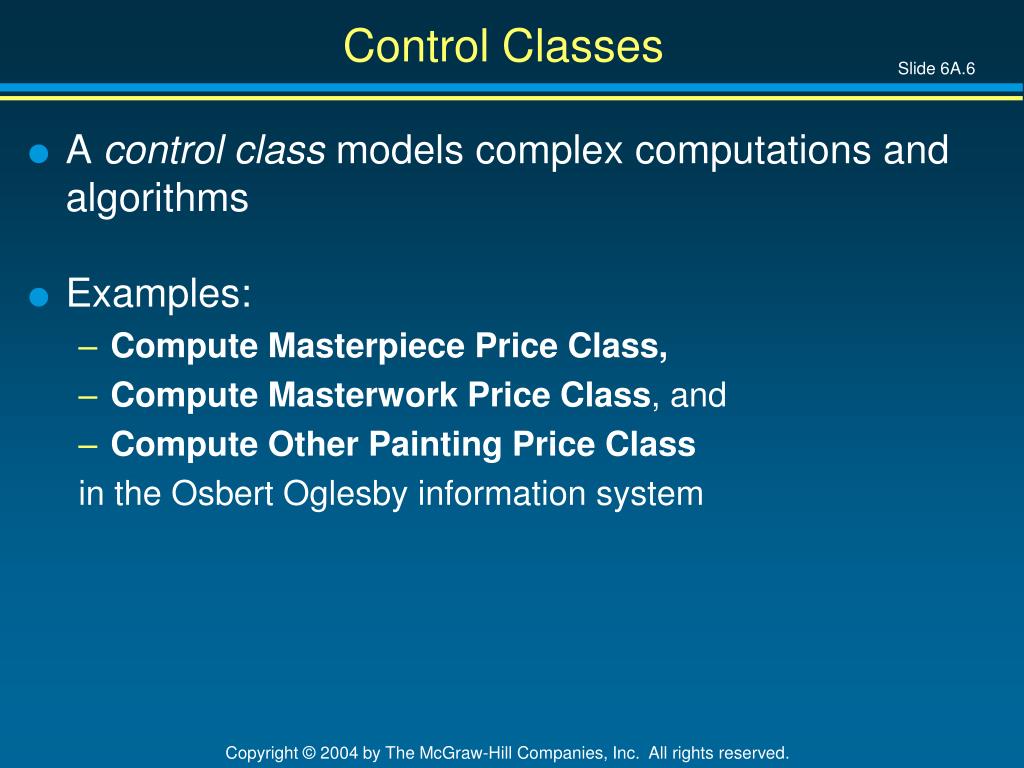 Control Classes

Slide 6A.6

A control class models complex computations and algorithms

Examples:
– Compute Masterpiece Price Class,
– Compute Masterwork Price Class, and
– Compute Other Painting Price Class
in the Osbert Oglesby information system

Copyright © 2004 by The McGraw-Hill Companies, Inc. All rights reserved.